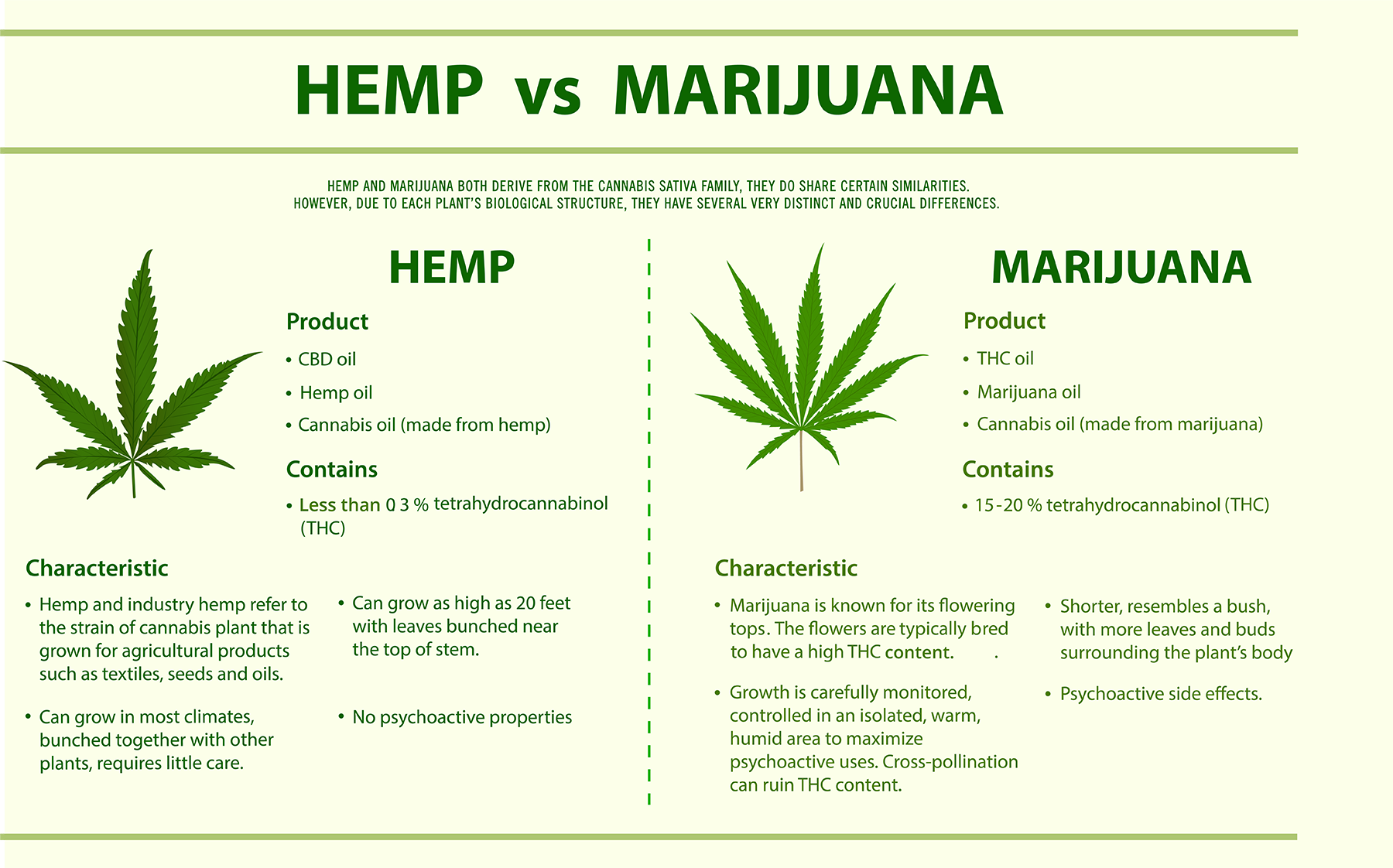 HEMP vs MARIJUANA

HEMP AND MARIJUANA BOTH DERIVE FROM THE CANNABIS SATIVA FAMILY, THEY DO SHARE CERTAIN SIMILARITIES. HOWEVER, DUE TO EACH PLANT'S BIOLOGICAL STRUCTURE, THEY HAVE SEVERAL VERY DISTINCT AND CRUCIAL DIFFERENCES.

HEMP

Product

• CBD oil
• Hemp oil
• Cannabis oil (made from hemp)

Contains

• Less than 0 3 % tetrahydrocannabinol (THC)

Characteristic

• Hemp and industry hemp refer to the strain of cannabis plant that is grown for agricultural products such as textiles, seeds and oils.
• Can grow in most climates, bunched together with other plants, requires little care.
• Can grow as high as 20 feet with leaves bunched near the top of stem.
• No psychoactive properties

MARIJUANA

Product

• THC oil
• Marijuana oil
• Cannabis oil (made from marijuana)

Contains

• 15-20 % tetrahydrocannabinol (THC)

Characteristic

• Marijuana is known for its flowering tops. The flowers are typically bred to have a high THC content. .
• Growth is carefully monitored, controlled in an isolated, warm, humid area to maximize psychoactive uses. Cross-pollination can ruin THC content.
• Shorter, resembles a bush, with more leaves and buds surrounding the plant's body
• Psychoactive side effects.